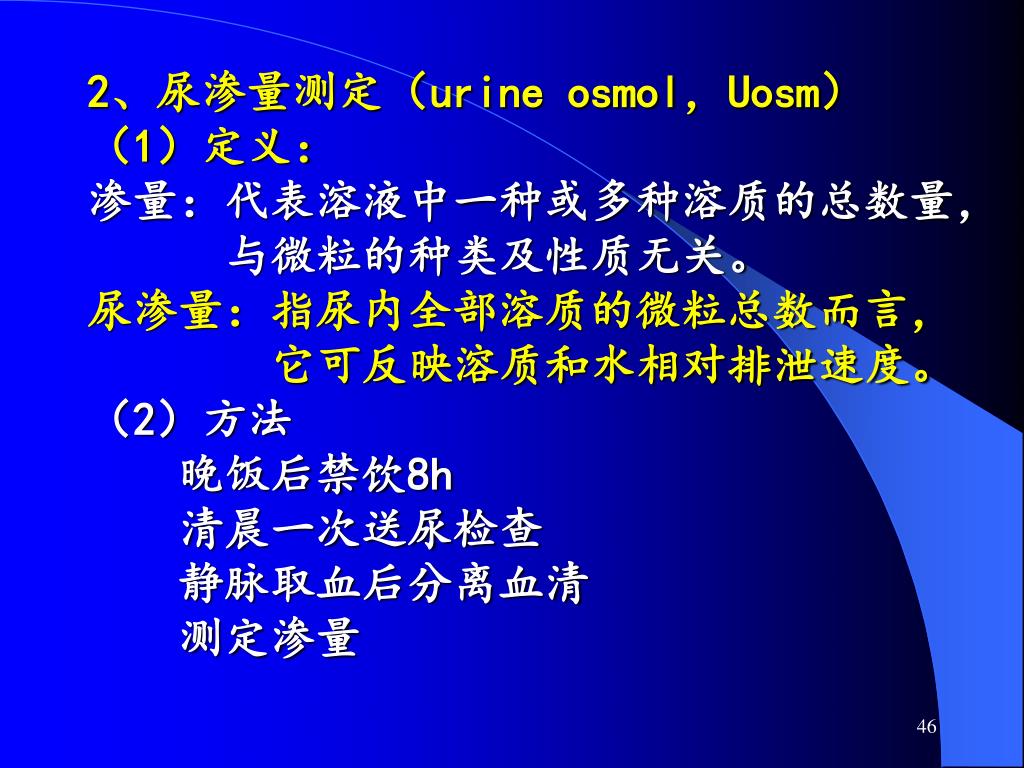 2、尿渗量测定（urine osmol, Uosm）

（1）定义：

渗量：代表溶液中一种或多种溶质的总数量，与微粒的种类及性质无关。

尿渗量：指尿内全部溶质的微粒总数而言，它可反映溶质和水相对排泄速度。

（2）方法

晚饭后禁饮8h

清晨一次送尿检查

静脉取血后分离血清

测定渗量

46